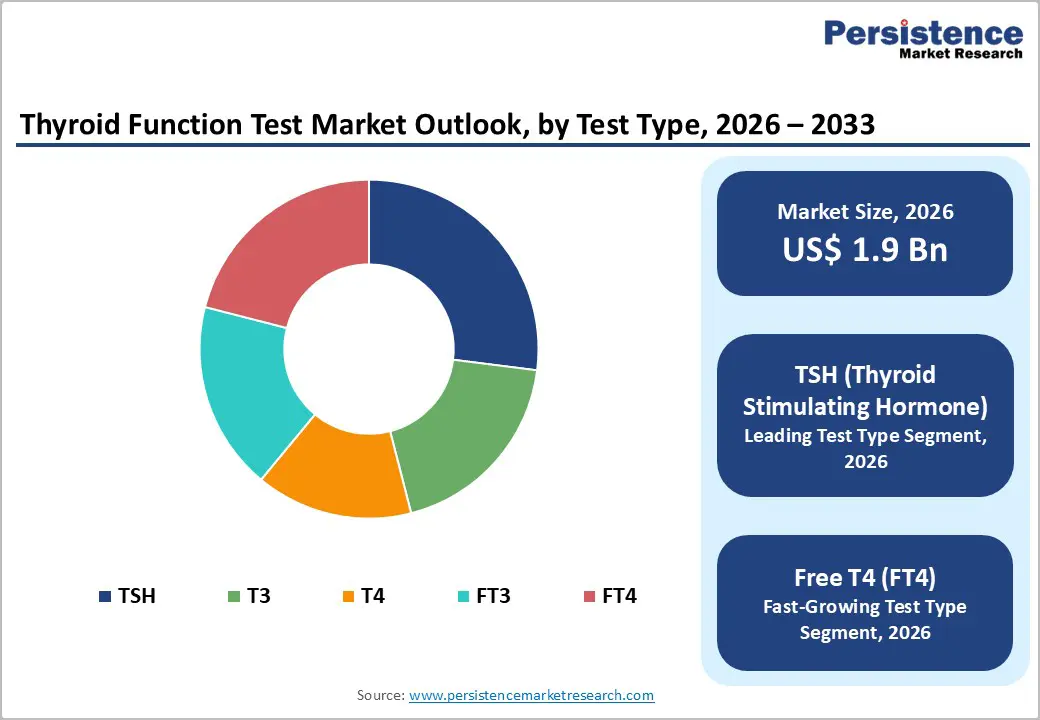 Persistence
Market Research

Thyroid Function Test Market Outlook, by Test Type, 2026 – 2033

TSH
T3
T4
FT3
FT4

Market Size, 2026
US$ 1.9 Bn

TSH (Thyroid Stimulating Hormone)
Leading Test Type Segment, 2026

Free T4 (FT4)
Fast-Growing Test Type Segment, 2026

Source: www.persistencemarketresearch.com